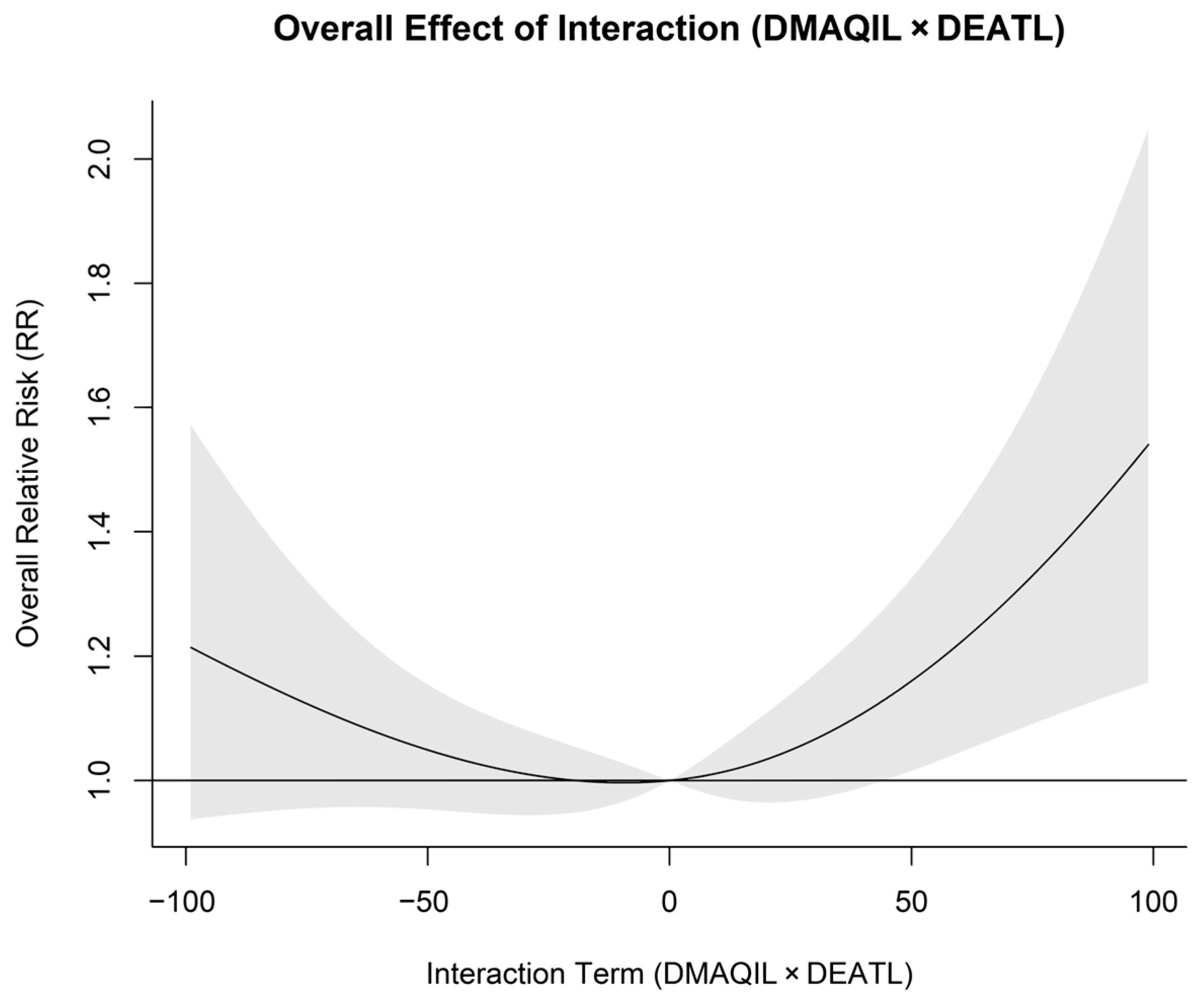 Overall Effect of Interaction (DMAQIL × DEATL)

Overall Relative Risk (RR)

2.0
1.8
1.6
1.4
1.2
1.0

−100
−50
0
50
100

Interaction Term (DMAQIL × DEATL)